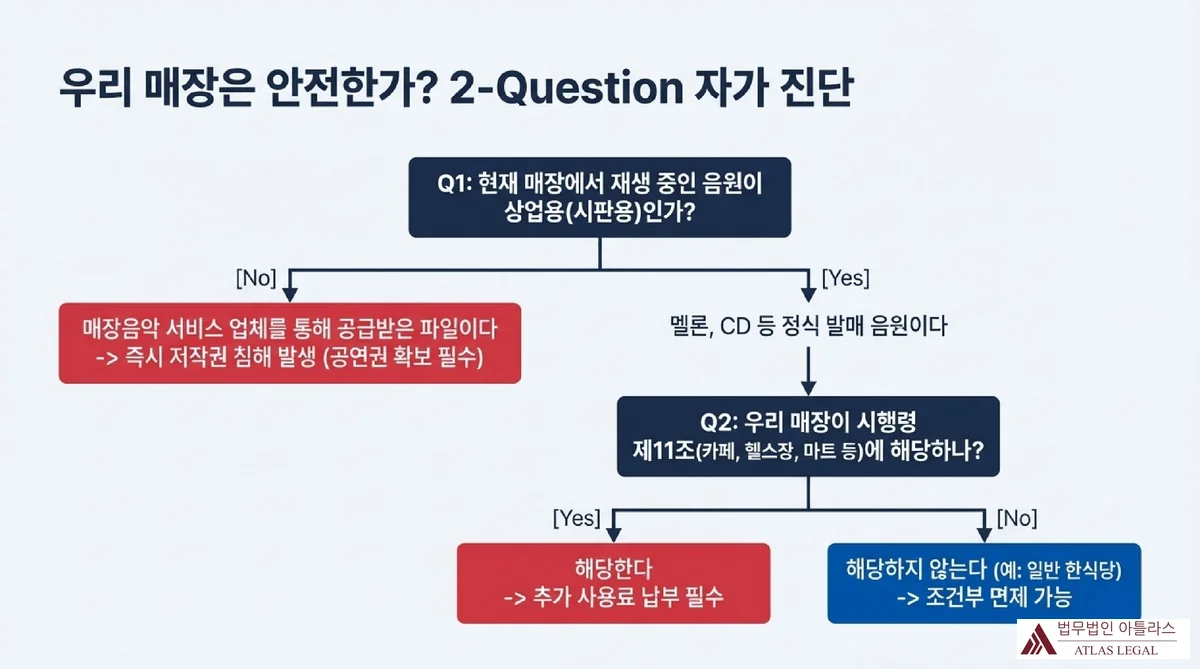 우리 매장은 안전한가? 2-Question 자가 진단

Q1: 현재 매장에서 재생 중인 음원이 상업용(시판용)인가?

[No]

매장음악 서비스 업체를 통해 공급받은 파일이다
-> 즉시 저작권 침해 발생 (공연권 확보 필수)

[Yes]

멜론, CD 등 정식 발매 음원이다

Q2: 우리 매장이 시행령 제11조(카페, 헬스장, 마트 등)에 해당하나?

[Yes]

해당한다
-> 추가 사용료 납부 필수

[No]

해당하지 않는다 (예: 일반 한식당)
-> 조건부 면제 가능

법무법인 아틀라스
ATLAS LEGAL